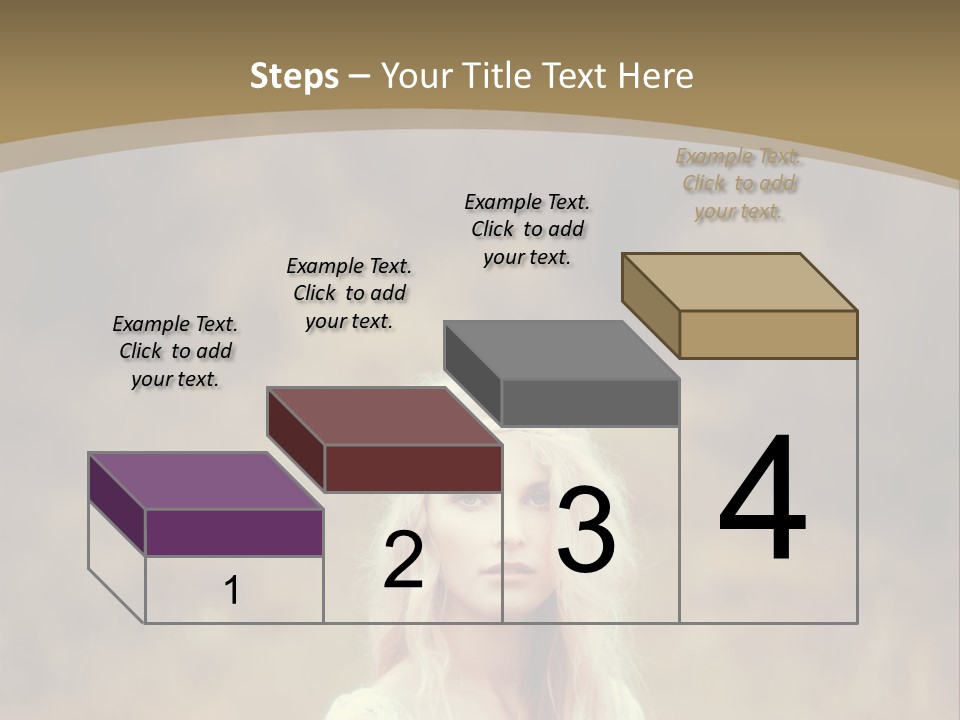 Steps – Your Title Text Here

Example Text. Click to add your text.

Example Text. Click to add your text.

Example Text. Click to add your text.

Example Text. Click to add your text.

1

2

3

4